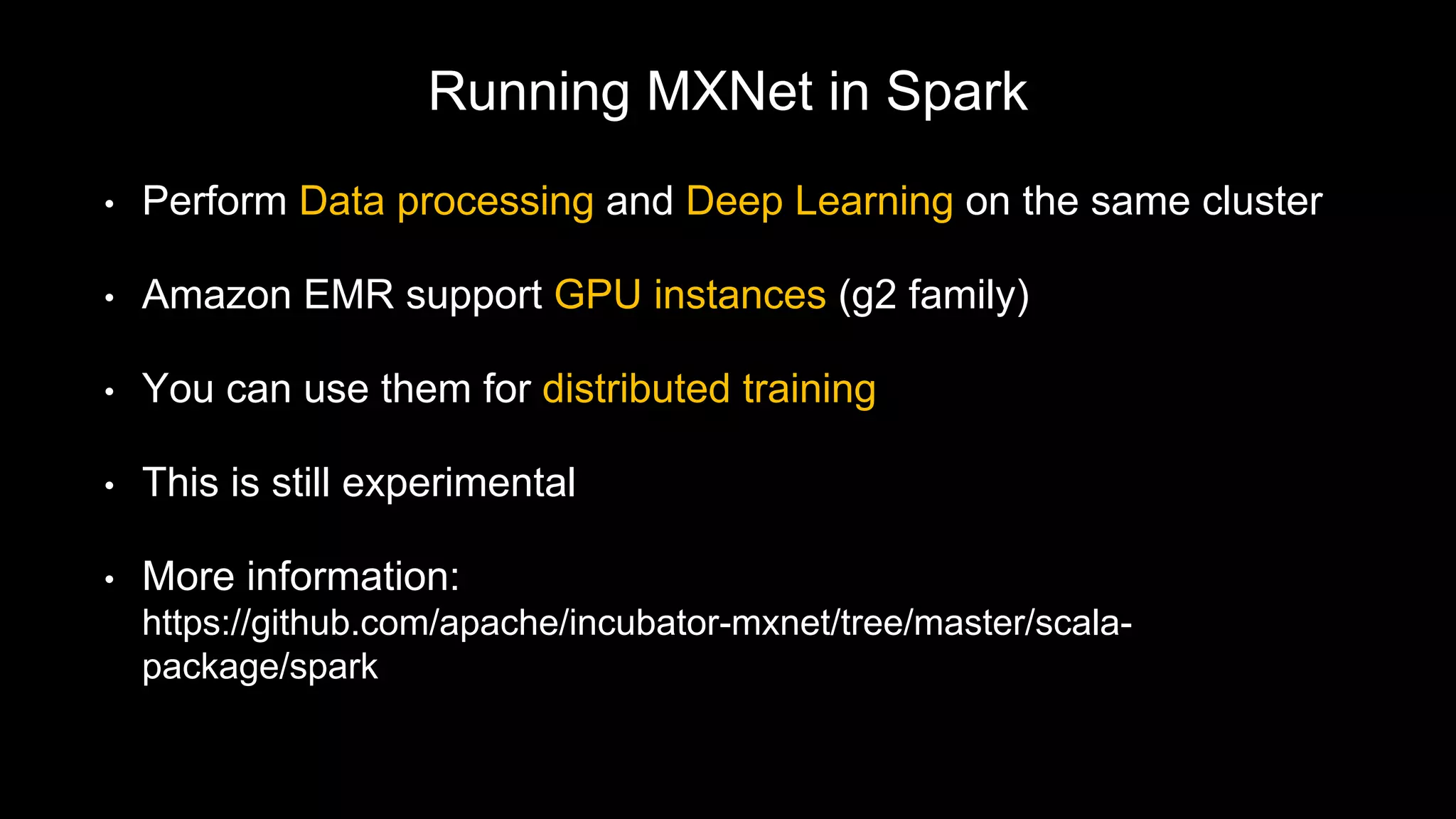 Running MXNet in Spark

• Perform Data processing and Deep Learning on the same cluster

• Amazon EMR support GPU instances (g2 family)

• You can use them for distributed training

• This is still experimental

• More information: https://github.com/apache/incubator-mxnet/tree/master/scala-package/spark